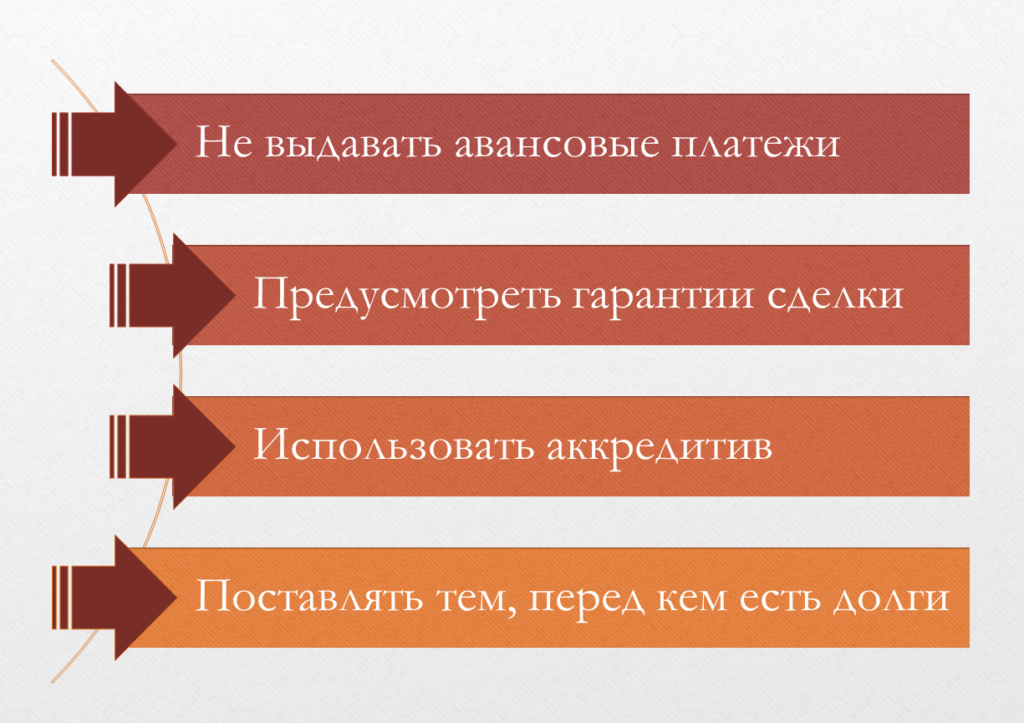 Не выдавать авансовые платежи

Предусмотреть гарантии сделки

Использовать аккредитив

Поставлять тем, перед кем есть долги